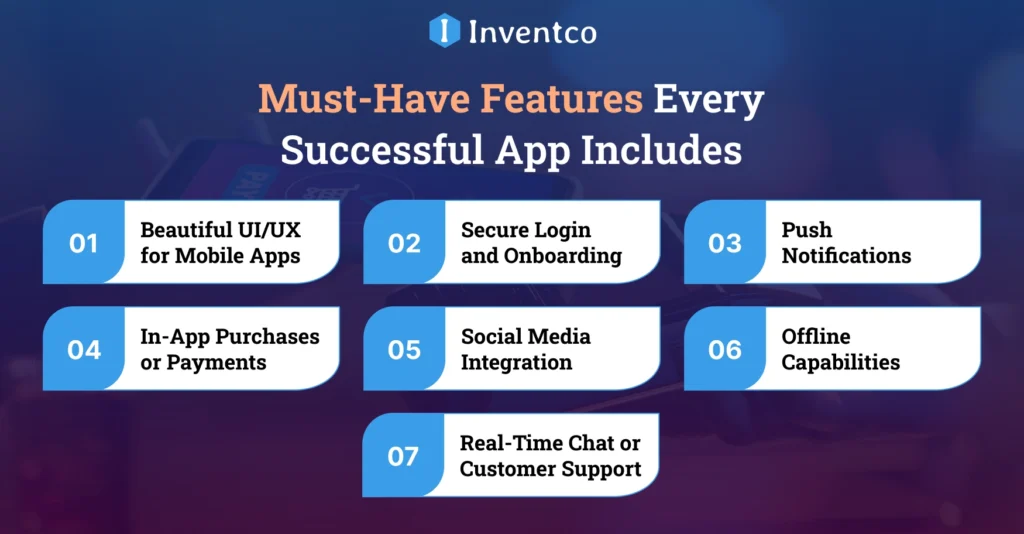 Inventco

Must-Have Features Every Successful App Includes

01 Beautiful UI/UX for Mobile Apps

02 Secure Login and Onboarding

03 Push Notifications

04 In-App Purchases or Payments

05 Social Media Integration

06 Offline Capabilities

07 Real-Time Chat or Customer Support